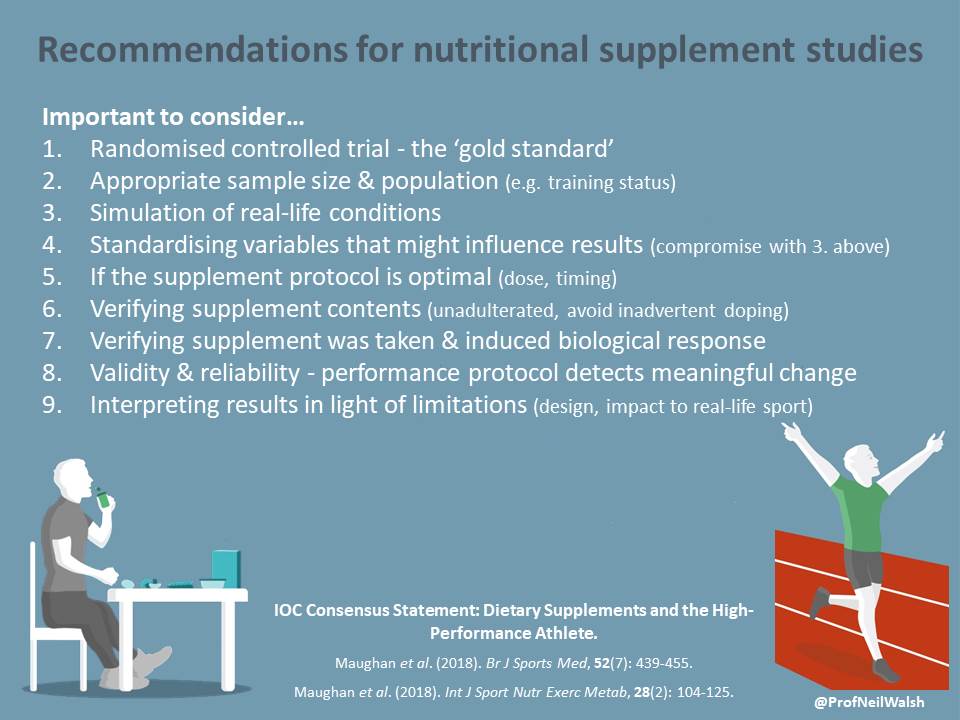 Recommendations for nutritional supplement studies

Important to consider…
1. Randomised controlled trial - the ‘gold standard’
2. Appropriate sample size & population (e.g. training status)
3. Simulation of real-life conditions
4. Standardising variables that might influence results (compromise with 3. above)
5. If the supplement protocol is optimal (dose, timing)
6. Verifying supplement contents (unadulterated, avoid inadvertent doping)
7. Verifying supplement was taken & induced biological response
8. Validity & reliability - performance protocol detects meaningful change
9. Interpreting results in light of limitations (design, impact to real-life sport)

IOC Consensus Statement: Dietary Supplements and the High-Performance Athlete.

Maughan et al. (2018). Br J Sports Med, 52(7): 439-455.

Maughan et al. (2018). Int J Sport Nutr Exerc Metab, 28(2): 104-125.

@ProfNeilWalsh